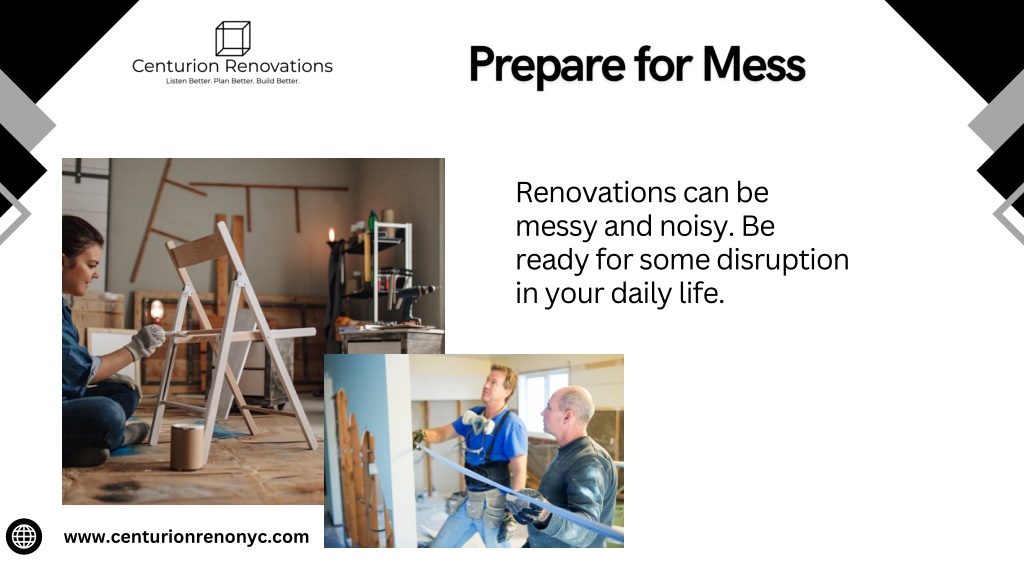 Centurion Renovations
Listen Better. Plan Better. Build Better.

Prepare for Mess

Renovations can be messy and noisy. Be ready for some disruption in your daily life.

www.centurionrenonyc.com